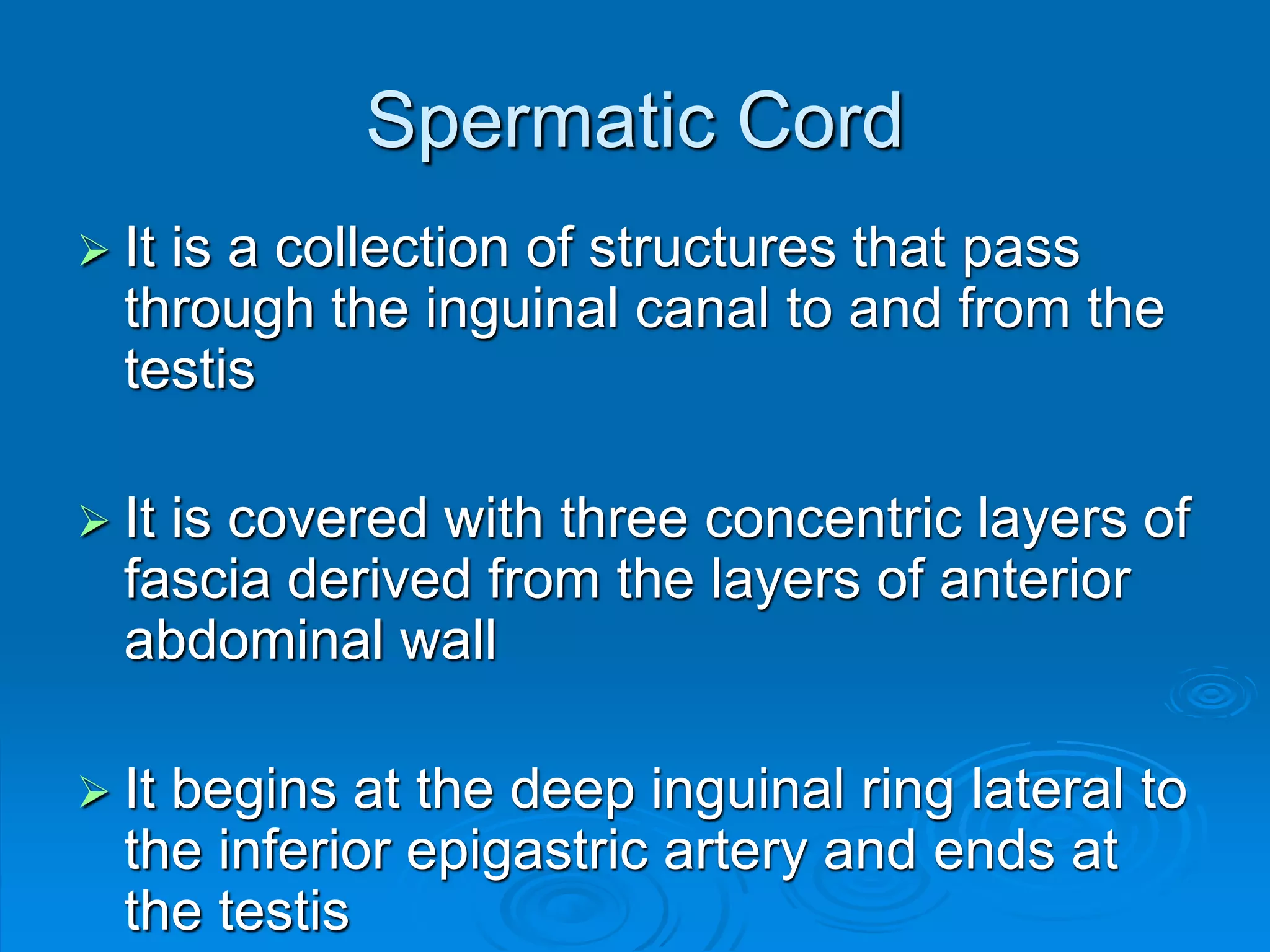 Spermatic Cord

➢ It is a collection of structures that pass through the inguinal canal to and from the testis

➢ It is covered with three concentric layers of fascia derived from the layers of anterior abdominal wall

➢ It begins at the deep inguinal ring lateral to the inferior epigastric artery and ends at the testis